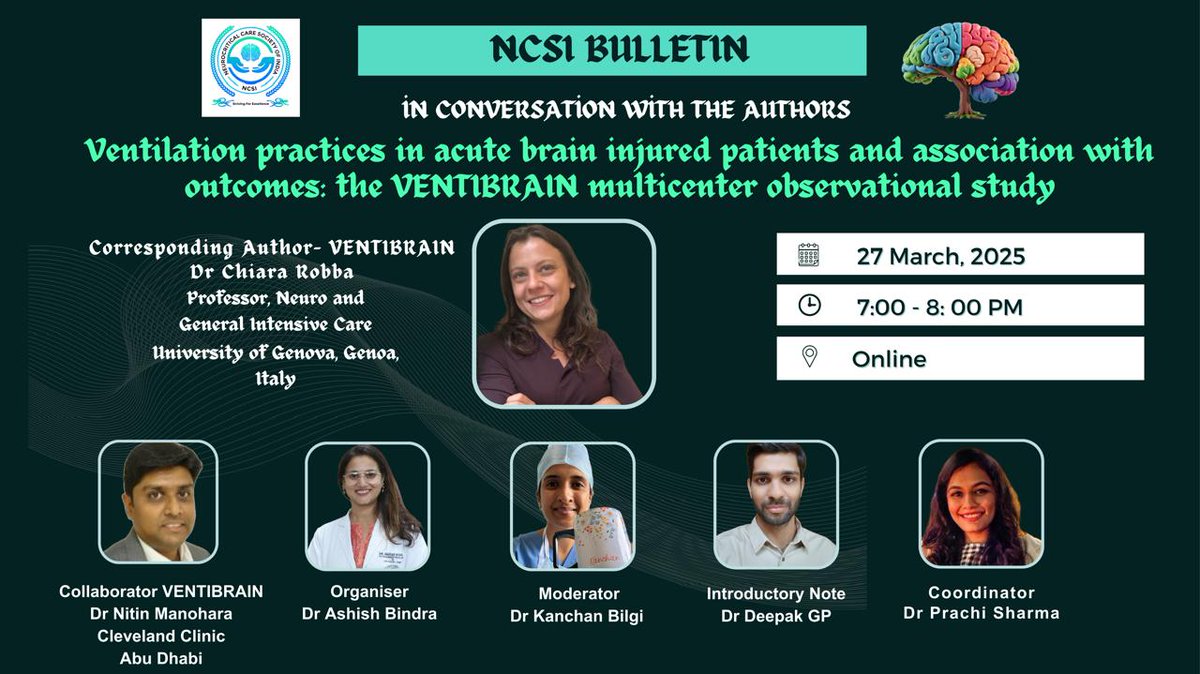 NEUROCRITICAL CARE SOCIETY OF INDIA
NCSI
Striving For Excellence

NCSI BULLETIN

IN CONVERSATION WITH THE AUTHORS

Ventilation practices in acute brain injured patients and association with outcomes: the VENTIBRAIN multicenter observational study

Corresponding Author- VENTIBRAIN
Dr Chiara Robba
Professor, Neuro and General Intensive Care
University of Genova, Genoa, Italy

27 March, 2025

7:00 - 8: 00 PM

Online

Collaborator VENTIBRAIN
Dr Nitin Manohara
Cleveland Clinic
Abu Dhabi

Organiser
Dr Ashish Bindra

Moderator
Dr Kanchan Bilgi

Introductory Note
Dr Deepak GP

Coordinator
Dr Prachi Sharma